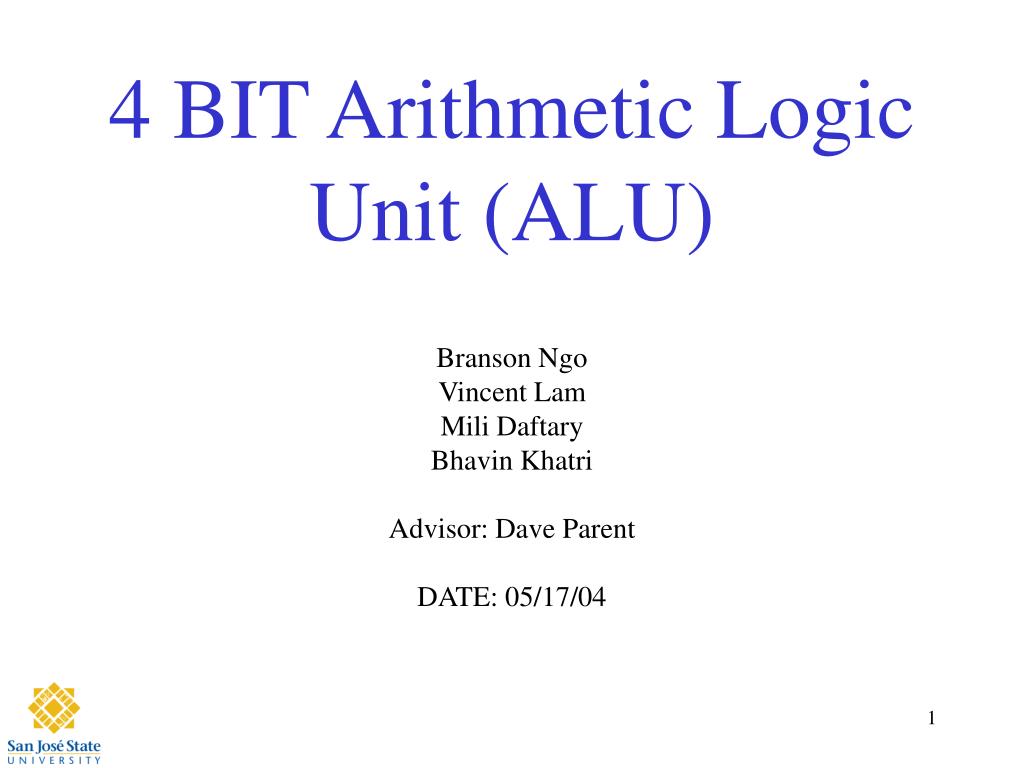 4 BIT Arithmetic Logic Unit (ALU)

Branson Ngo
Vincent Lam
Mili Daftary
Bhavin Khatri

Advisor: Dave Parent

DATE: 05/17/04

San José State
UNIVERSITY

1